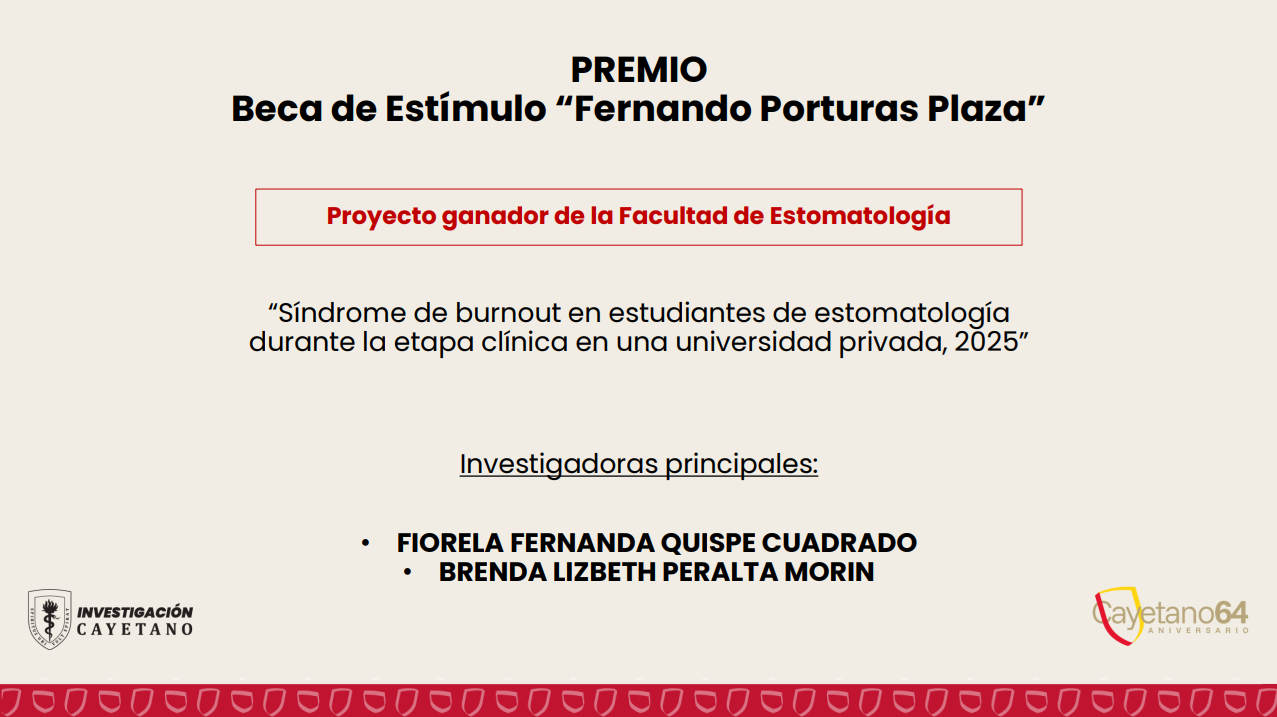 PREMIO
Beca de Estímulo “Fernando Porturas Plaza”

Proyecto ganador de la Facultad de Estomatología

“Síndrome de burnout en estudiantes de estomatología durante la etapa clínica en una universidad privada, 2025”

Investigadoras principales:

• FIORELA FERNANDA QUISPE CUADRADO
• BRENDA LIZBETH PERALTA MORIN

INVESTIGACIÓN CAYETANO

Cayetano64 ANIVERSARIO